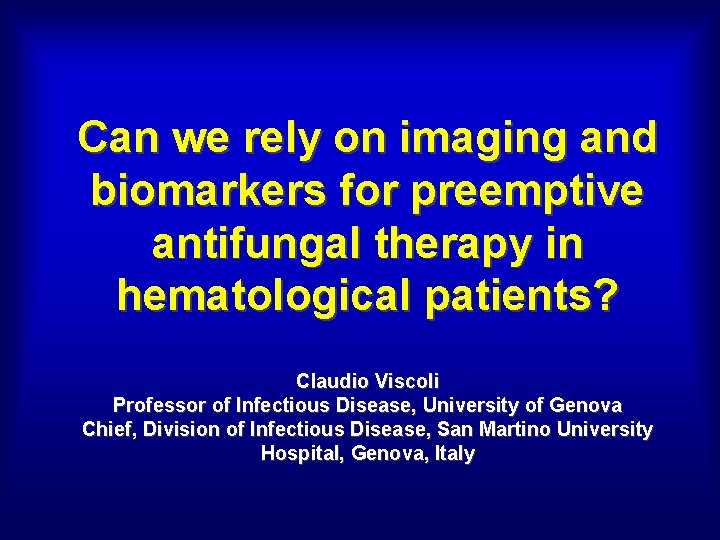 Can we rely on imaging and biomarkers for preemptive antifungal therapy in hematological patients?

Claudio Viscoli
Professor of Infectious Disease, University of Genova
Chief, Division of Infectious Disease, San Martino University Hospital, Genova, Italy